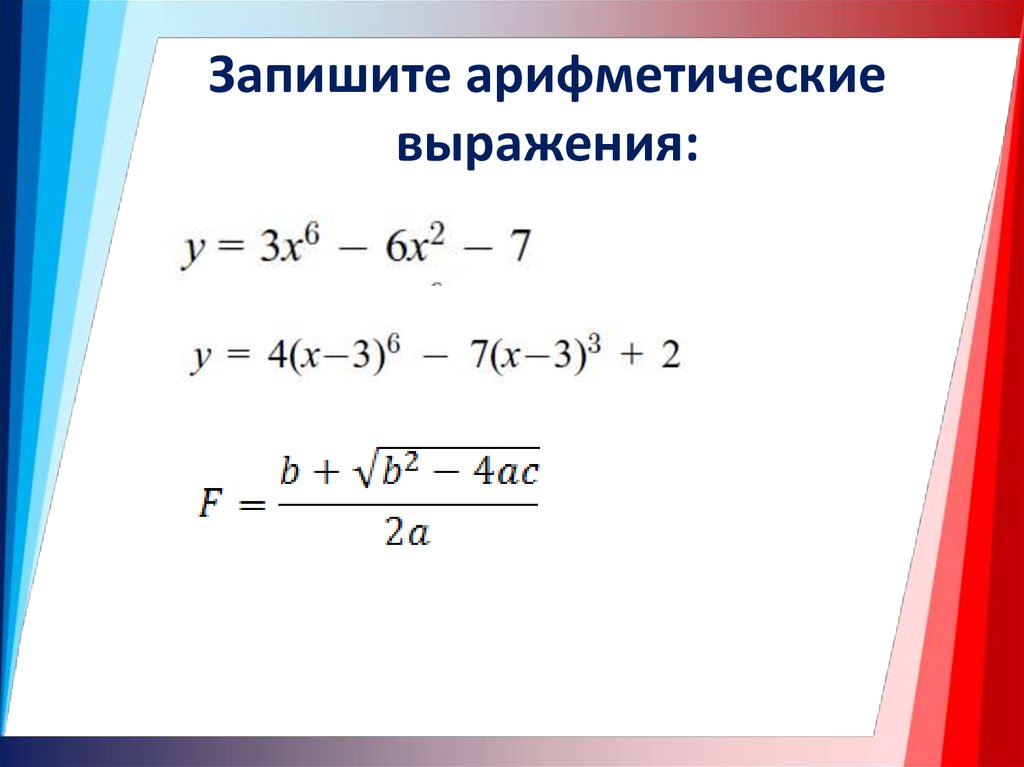 Запишите арифметические выражения:

$y = 3x^6 - 6x^2 - 7$

$y = 4(x-3)^6 - 7(x-3)^3 + 2$

$F = \frac{b + \sqrt{b^2 - 4ac}}{2a}$